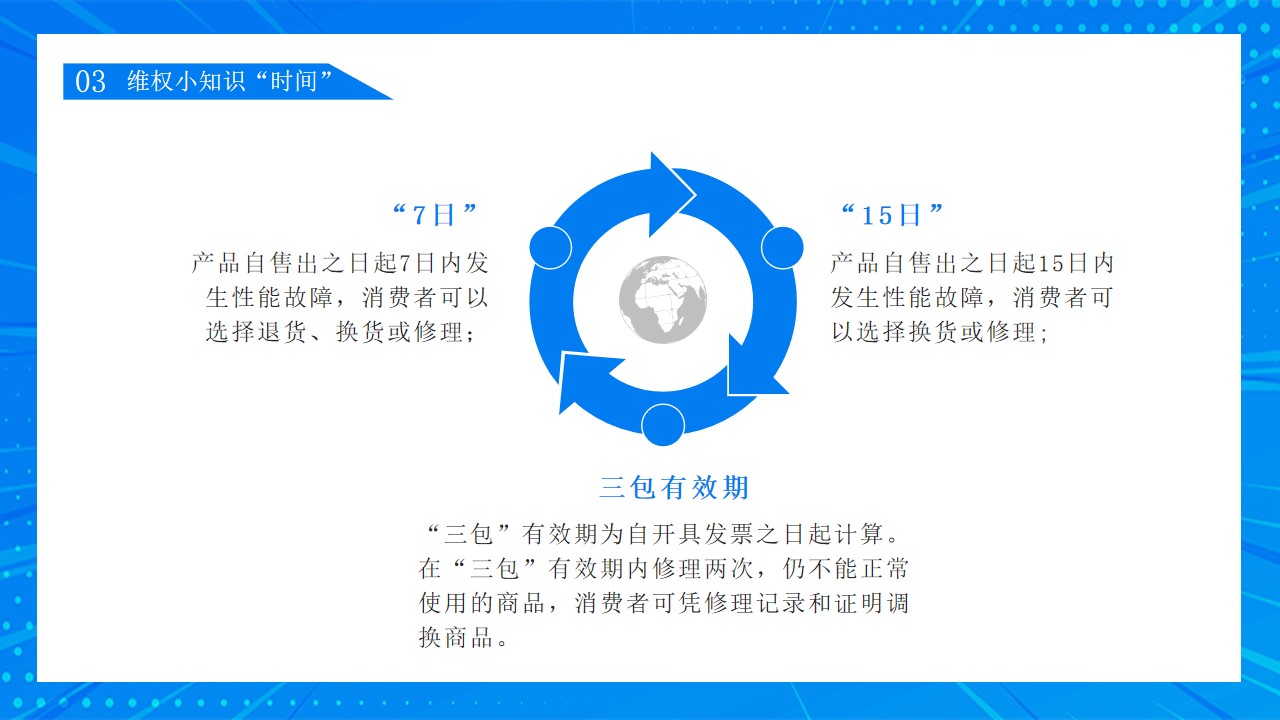 03 维权小知识“时间”

“7日”

产品自售出之日起7日内发生性能故障，消费者可以选择退货、换货或修理；

“15日”

产品自售出之日起15日内发生性能故障，消费者可以选择换货或修理；

三包有效期

“三包”有效期为自开具发票之日起计算。在“三包”有效期内修理两次，仍不能正常使用的商品，消费者可凭修理记录和证明调换商品。